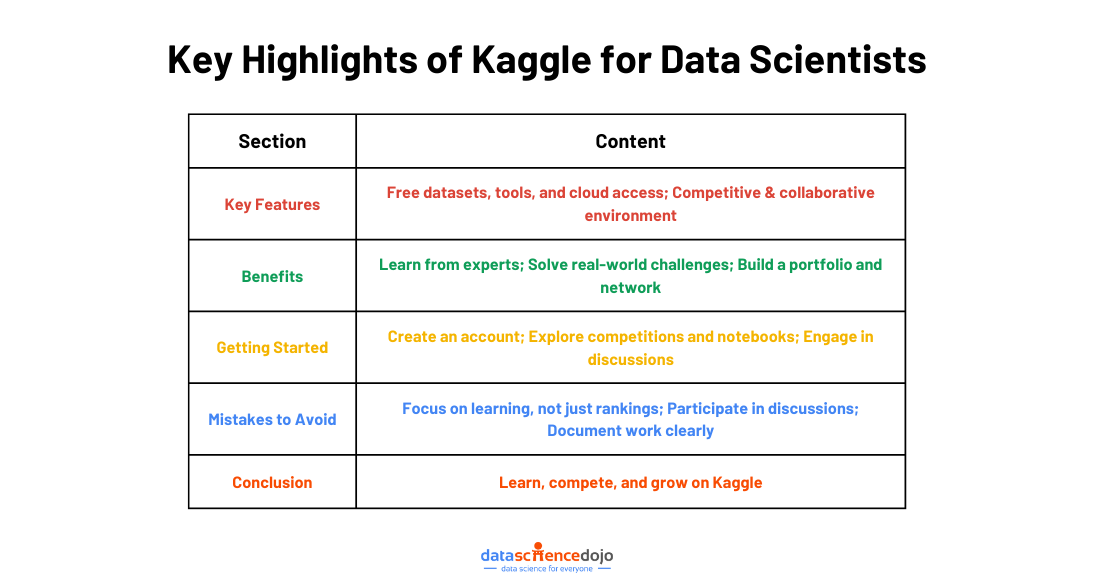 Key Highlights of Kaggle for Data Scientists

| Section | Content |
|---|---|
| Key Features | Free datasets, tools, and cloud access; Competitive & collaborative environment |
| Benefits | Learn from experts; Solve real-world challenges; Build a portfolio and network |
| Getting Started | Create an account; Explore competitions and notebooks; Engage in discussions |
| Mistakes to Avoid | Focus on learning, not just rankings; Participate in discussions; Document work clearly |
| Conclusion | Learn, compete, and grow on Kaggle |

datasciencedojo
data science for everyone